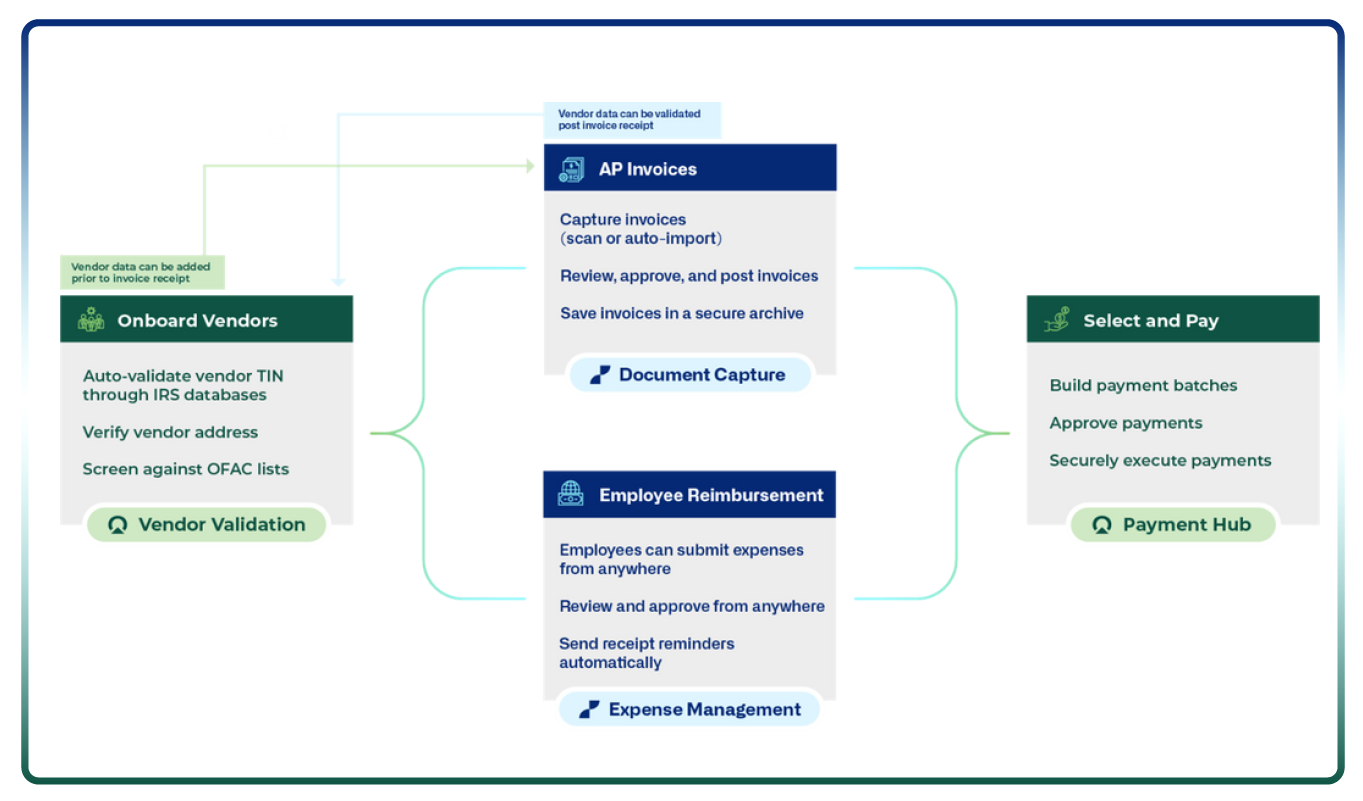 Vendor data can be added prior to invoice receipt

Onboard Vendors

Auto-validate vendor TIN through IRS databases

Verify vendor address

Screen against OFAC lists

Vendor Validation

Vendor data can be validated post invoice receipt

AP Invoices

Capture invoices (scan or auto-import)

Review, approve, and post invoices

Save invoices in a secure archive

Document Capture

Employee Reimbursement

Employees can submit expenses from anywhere

Review and approve from anywhere

Send receipt reminders automatically

Expense Management

Select and Pay

Build payment batches

Approve payments

Securely execute payments

Payment Hub